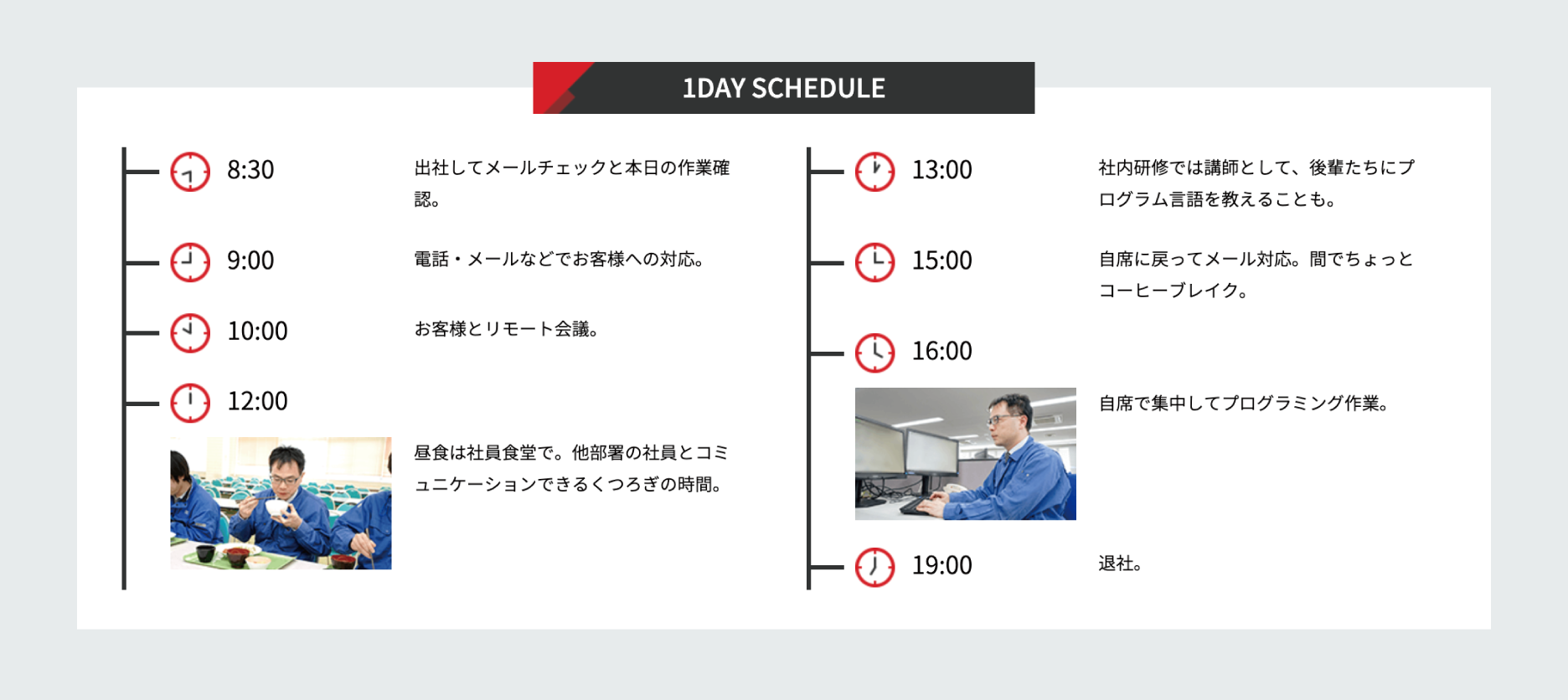 1DAY SCHEDULE

8:30
出社してメールチェックと本日の作業確認。

9:00
電話・メールなどでお客様への対応。

10:00
お客様とリモート会議。

12:00
昼食は社員食堂で。他部署の社員とコミュニケーションできるくつろぎの時間。

13:00
社内研修では講師として、後輩たちにプログラム言語を教えることも。

15:00
自席に戻ってメール対応。間でちょっとコーヒーブレイク。

16:00
自席で集中してプログラミング作業。

19:00
退社。